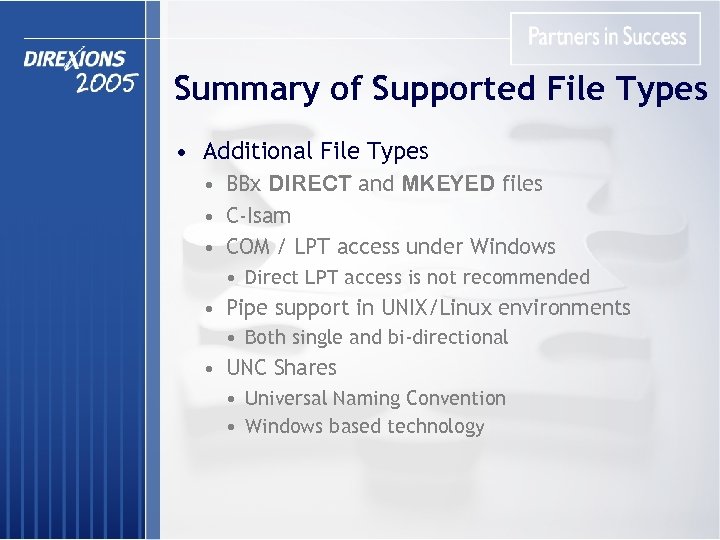 DIREXIONS 2005

Partners in Success

Summary of Supported File Types

• Additional File Types
  • BBx DIRECT and MKEYED files
  • C-Isam
  • COM / LPT access under Windows
    • Direct LPT access is not recommended
  • Pipe support in UNIX/Linux environments
    • Both single and bi-directional
  • UNC Shares
    • Universal Naming Convention
    • Windows based technology